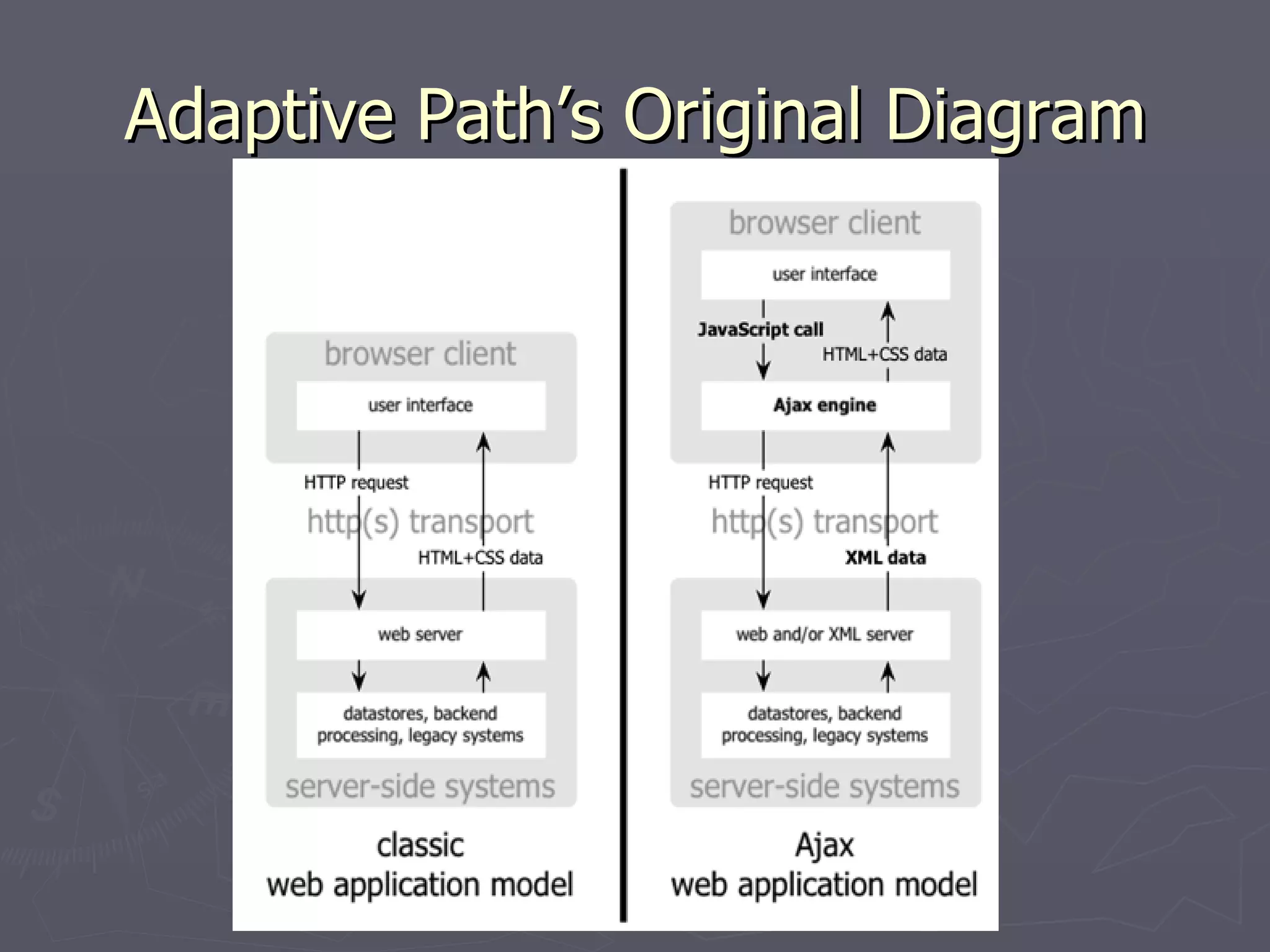 Adaptive Path's Original Diagram

browser client

user interface

HTTP request

http(s) transport

HTML+CSS data

web server

datastores, backend processing, legacy systems

server-side systems

classic
web application model

browser client

user interface

JavaScript call

HTML+CSS data

Ajax engine

HTTP request

http(s) transport

XML data

web and/or XML server

datastores, backend processing, legacy systems

server-side systems

Ajax
web application model